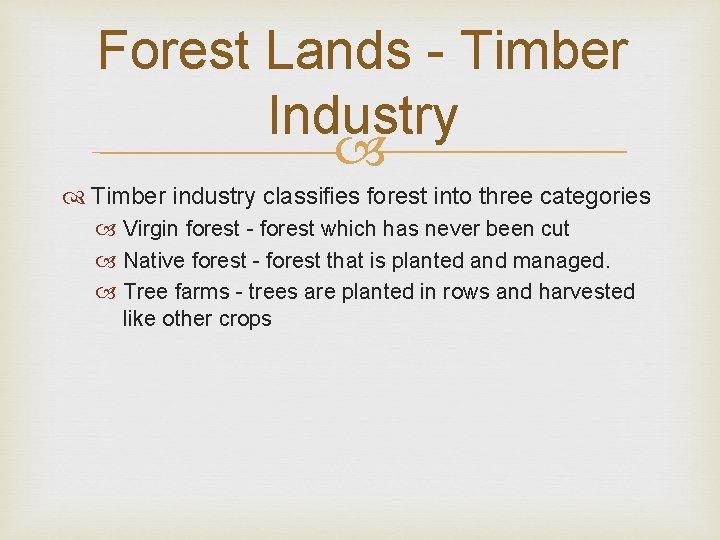 Forest Lands - Timber Industry

Timber industry classifies forest into three categories

Virgin forest - forest which has never been cut

Native forest - forest that is planted and managed.

Tree farms - trees are planted in rows and harvested like other crops